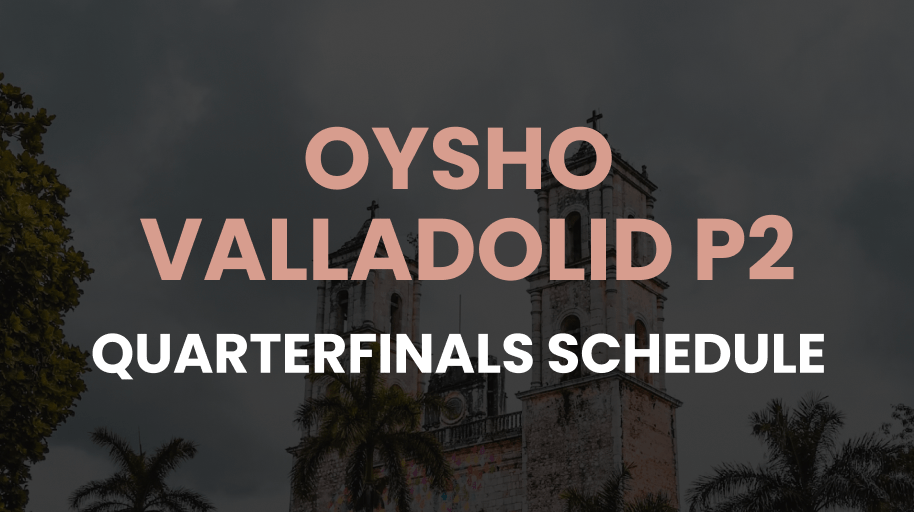 OYSHO VALLADOLID P2
QUARTERFINALS SCHEDULE